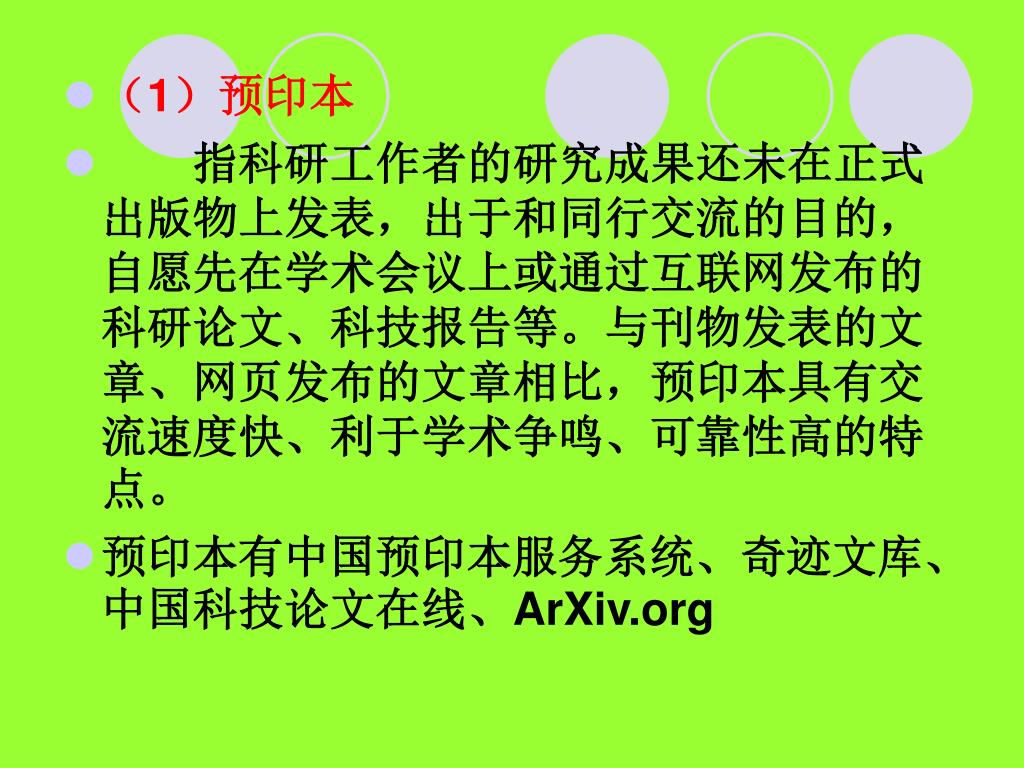 （1）预印本

指科研工作者的研究成果还未在正式出版物上发表，出于和同行交流的目的，自愿先在学术会议上或通过互联网发布的科研论文、科技报告等。与刊物发表的文章、网页发布的文章相比，预印本具有交流速度快、利于学术争鸣、可靠性高的特点。

预印本有中国预印本服务系统、奇迹文库、中国科技论文在线、ArXiv.org